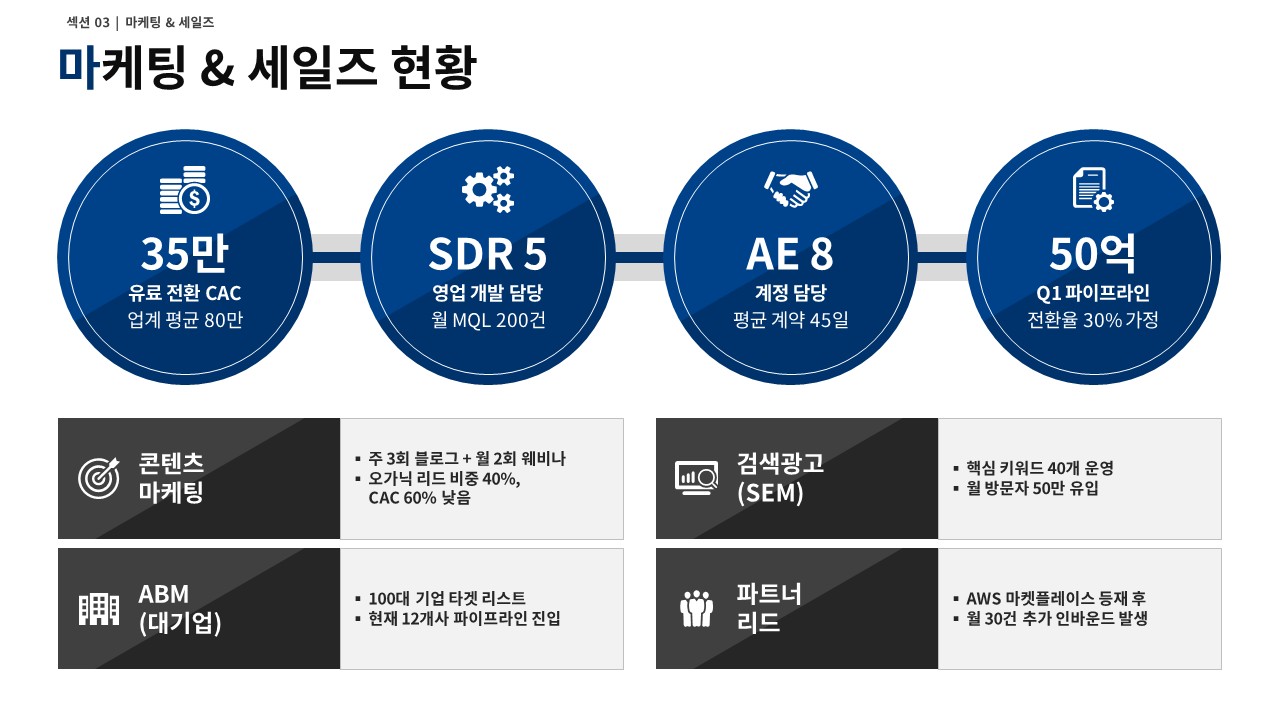 섹션 03 | 마케팅 & 세일즈

마케팅 & 세일즈 현황

35만
유료 전환 CAC
업계 평균 80만

SDR 5
영업 개발 담당
월 MQL 200건

AE 8
계정 담당
평균 계약 45일

50억
Q1 파이프라인
전환율 30% 가정

콘텐츠 마케팅

▪ 주 3회 블로그 + 월 2회 웨비나
▪ 오가닉 리드 비중 40%, CAC 60% 낮음

검색광고 (SEM)

▪ 핵심 키워드 40개 운영
▪ 월 방문자 50만 유입

ABM (대기업)

▪ 100대 기업 타겟 리스트
▪ 현재 12개사 파이프라인 진입

파트너 리드

▪ AWS 마켓플레이스 등재 후
▪ 월 30건 추가 인바운드 발생